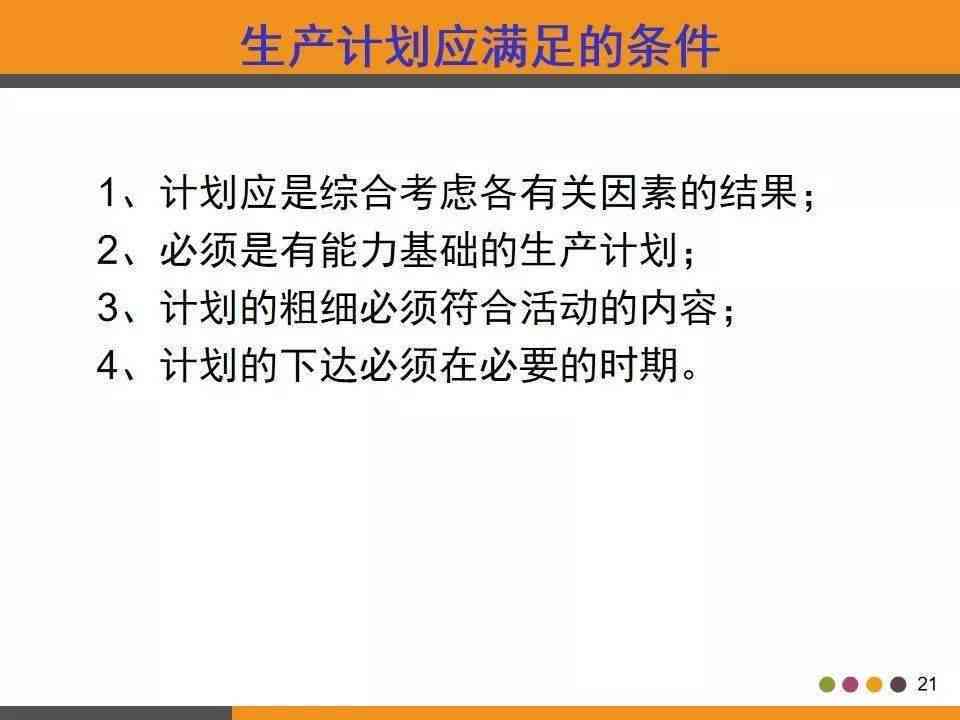 生产计划应满足的条件

1、计划应是综合考虑各有关因素的结果；
2、必须是有能力基础的生产计划；
3、计划的粗细必须符合活动的内容；
4、计划的下达必须在必要的时期。

21